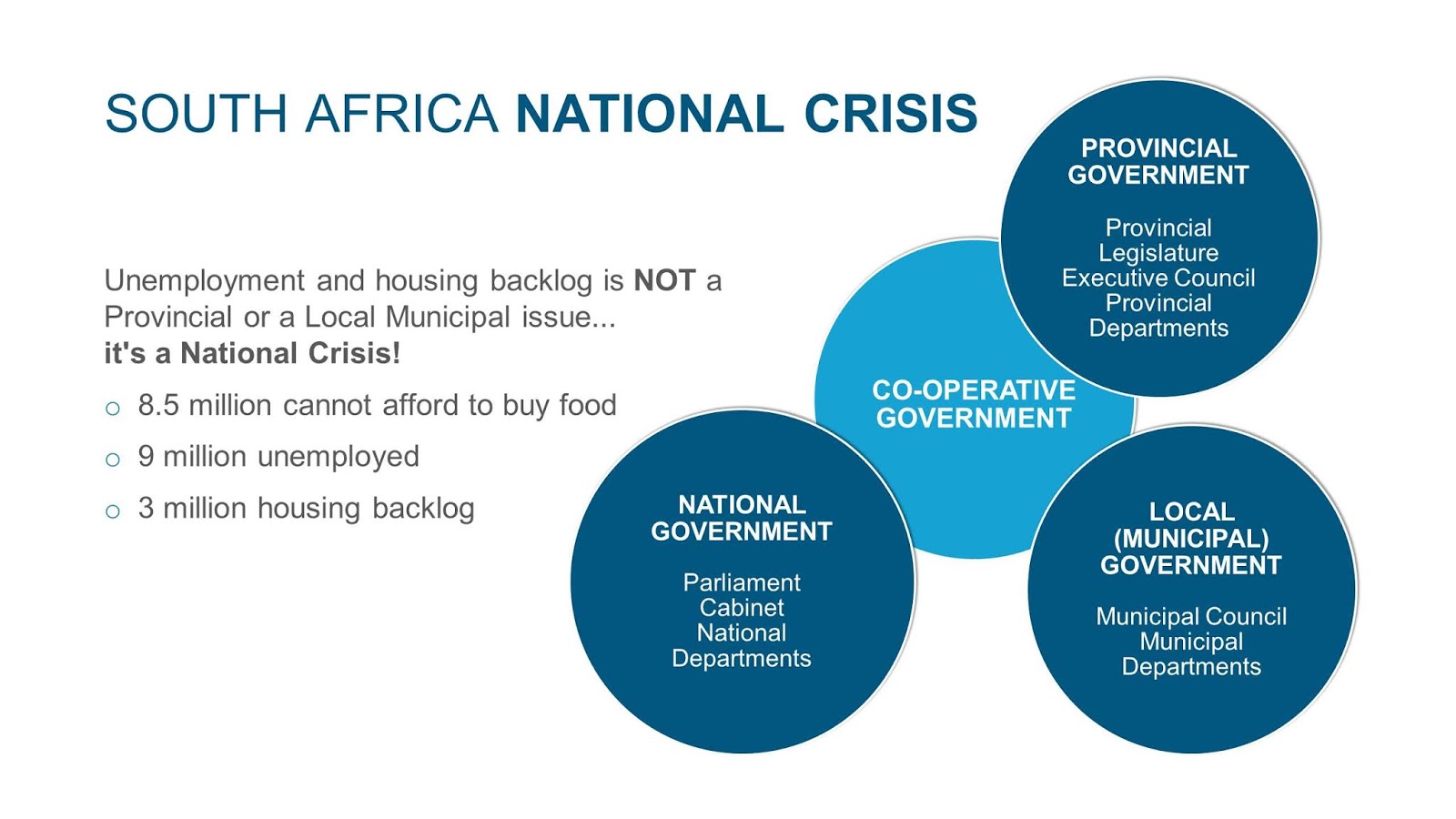 SOUTH AFRICA NATIONAL CRISIS

Unemployment and housing backlog is NOT a Provincial or a Local Municipal issue... it's a National Crisis!

o 8.5 million cannot afford to buy food

o 9 million unemployed

o 3 million housing backlog

PROVINCIAL GOVERNMENT

Provincial Legislature
Executive Council
Provincial Departments

CO-OPERATIVE GOVERNMENT

NATIONAL GOVERNMENT

Parliament
Cabinet
National Departments

LOCAL (MUNICIPAL) GOVERNMENT

Municipal Council
Municipal Departments